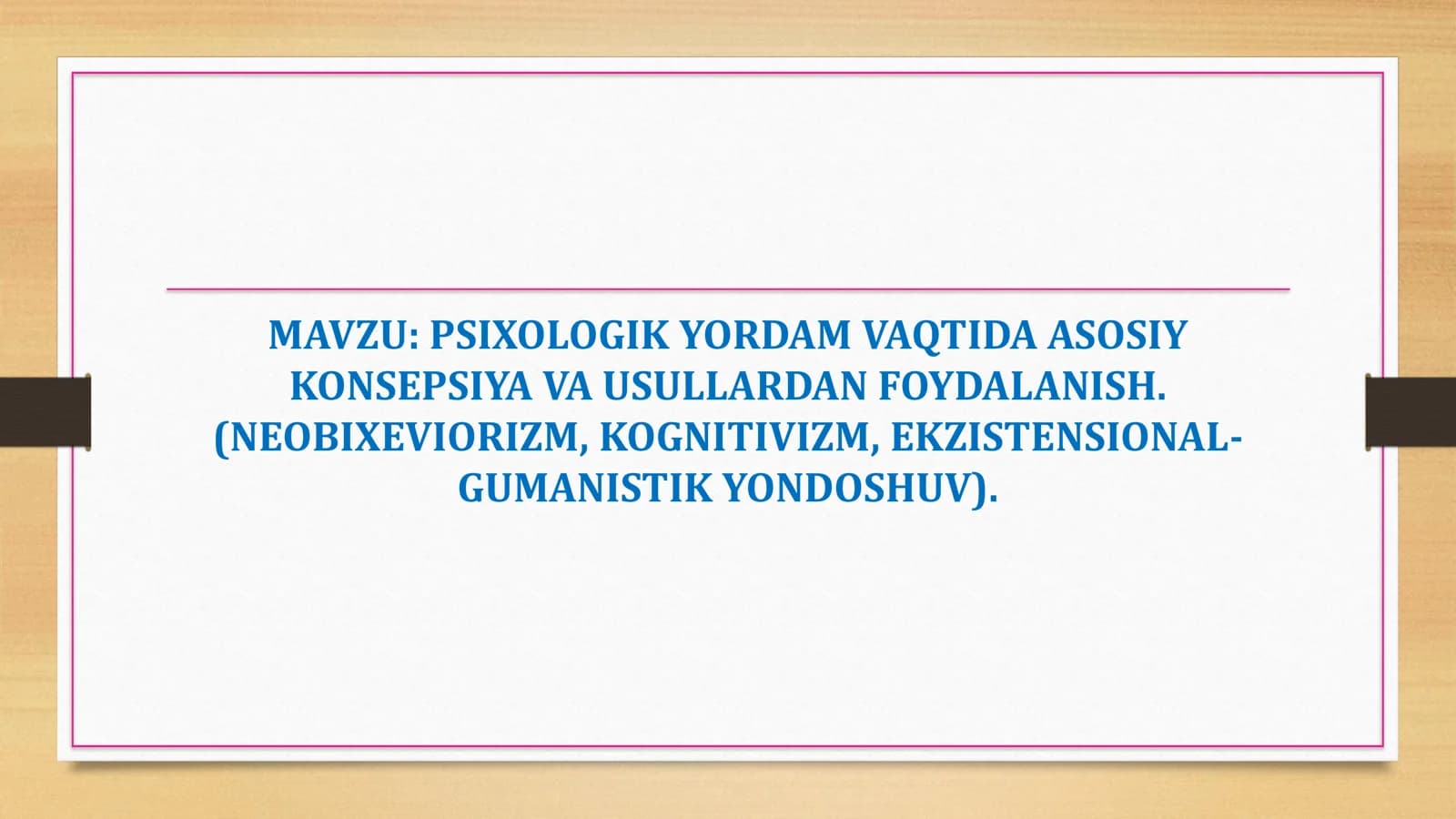 MAVZU: PSIXOLOGIK YORDAM VAQTIDA ASOSIY KONSEPSIYA VA USULLARDAN FOYDALANISH. (NEOBIXEVIORIZM, KOGNITIVIZM, EKZISTENSIONAL-GUMANISTIK YONDOSHUV).